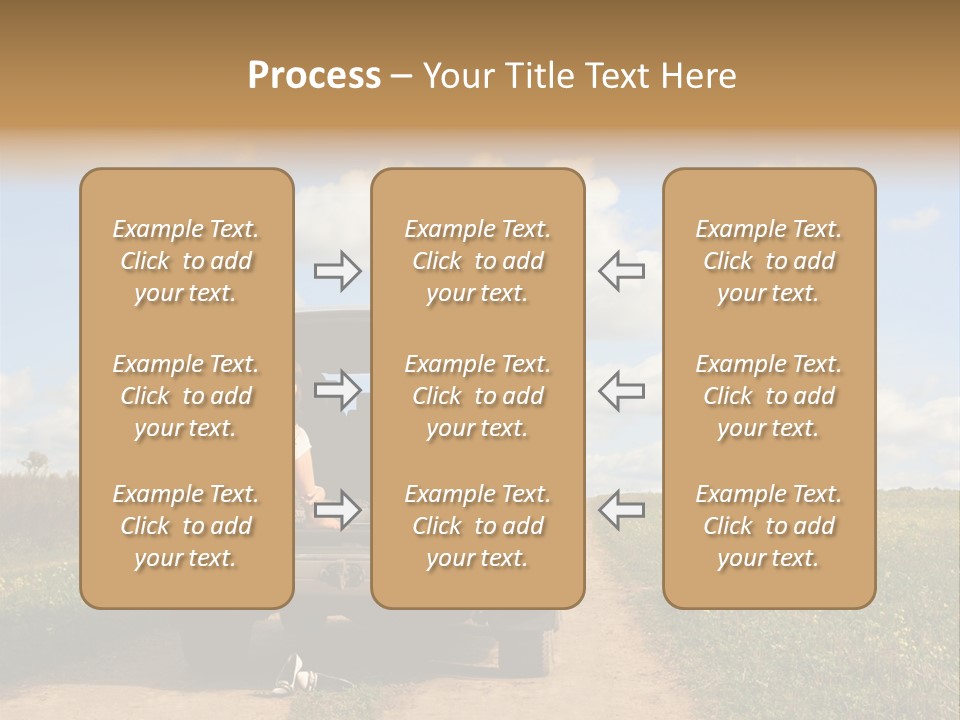 Process – Your Title Text Here

Example Text. Click to add your text.

Example Text. Click to add your text.

Example Text. Click to add your text.

Example Text. Click to add your text.

Example Text. Click to add your text.

Example Text. Click to add your text.

Example Text. Click to add your text.

Example Text. Click to add your text.

Example Text. Click to add your text.